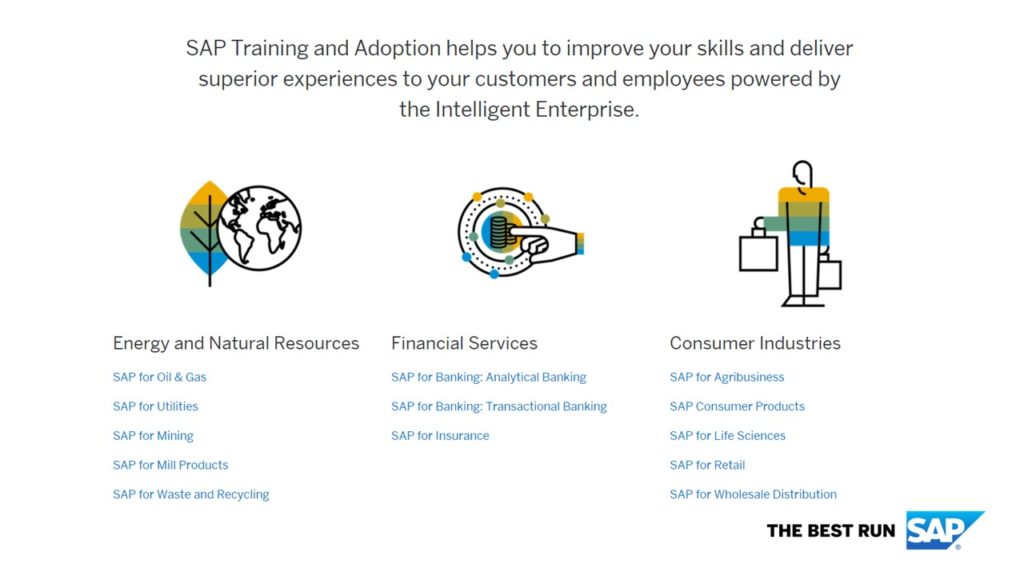 SAP Training and Adoption helps you to improve your skills and deliver superior experiences to your customers and employees powered by the Intelligent Enterprise.

Energy and Natural Resources

SAP for Oil & Gas

SAP for Utilities

SAP for Mining

SAP for Mill Products

SAP for Waste and Recycling

Financial Services

SAP for Banking: Analytical Banking

SAP for Banking: Transactional Banking

SAP for Insurance

Consumer Industries

SAP for Agribusiness

SAP Consumer Products

SAP for Life Sciences

SAP for Retail

SAP for Wholesale Distribution

THE BEST RUN SAP